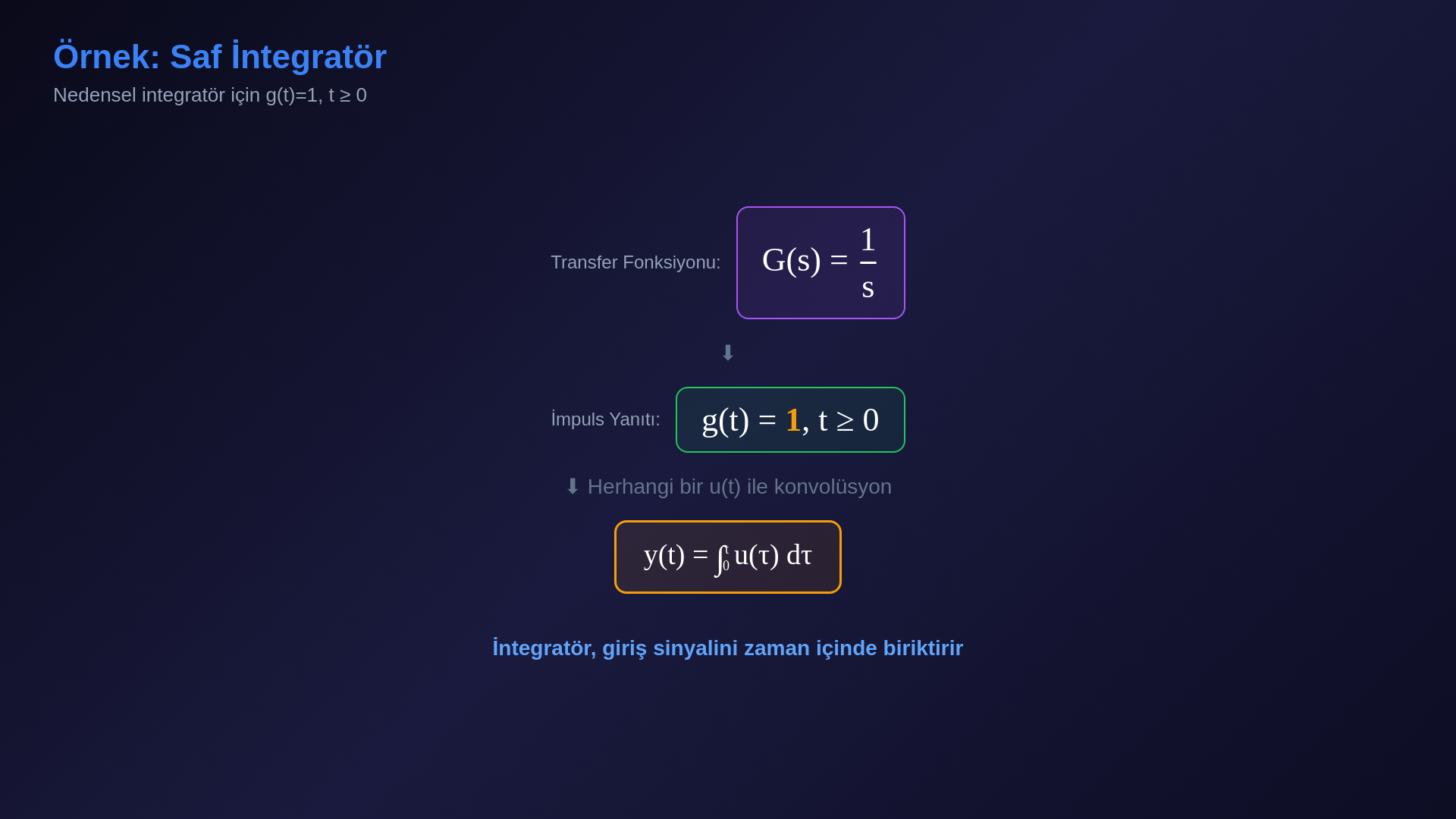 Örnek: Saf İntegratör

Nedensel integratör için g(t)=1, t ≥ 0

Transfer Fonksiyonu: $G(s) = \frac{1}{s}$

⬇

İmpuls Yanıtı: $g(t) = 1, t \geq 0$

⬇ Herhangi bir u(t) ile konvolüsyon

$y(t) = \int_0^t u(\tau)\, d\tau$

İntegratör, giriş sinyalini zaman içinde biriktirir